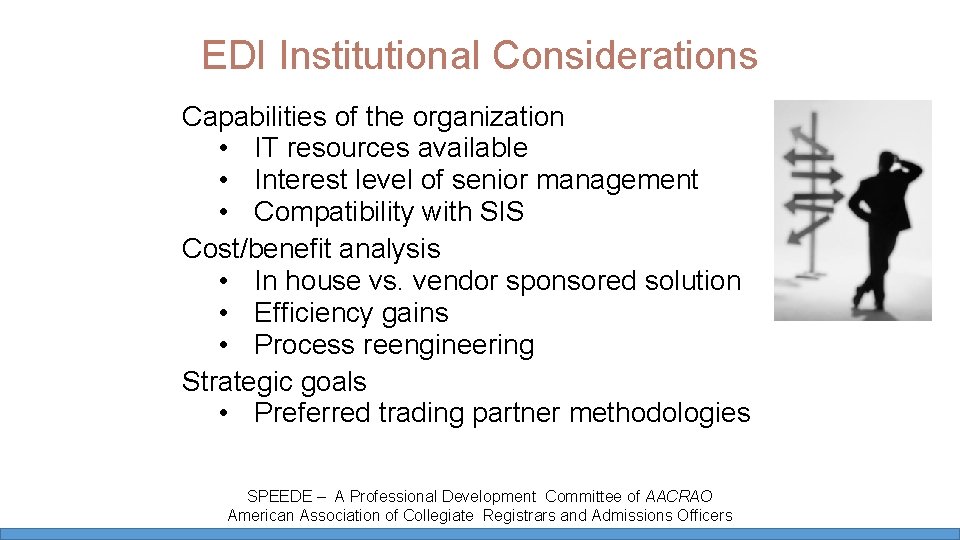 EDI Institutional Considerations

Capabilities of the organization
• IT resources available
• Interest level of senior management
• Compatibility with SIS

Cost/benefit analysis
• In house vs. vendor sponsored solution
• Efficiency gains
• Process reengineering

Strategic goals
• Preferred trading partner methodologies

SPEEDE – A Professional Development Committee of AACRAO
American Association of Collegiate Registrars and Admissions Officers